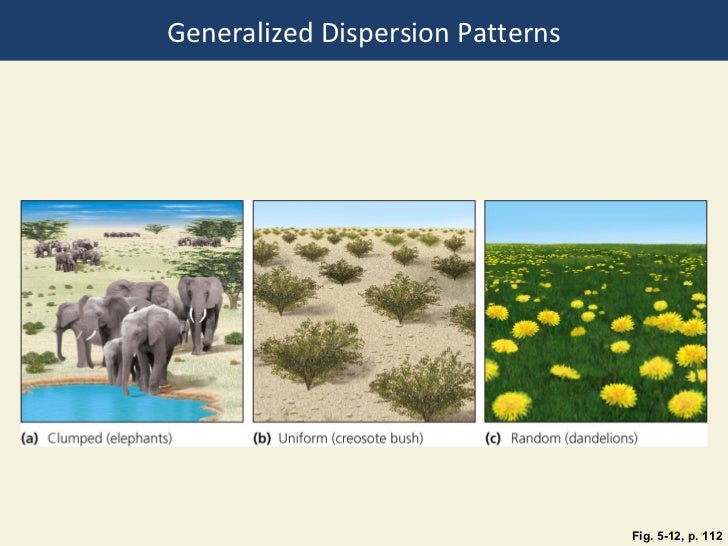 Generalized Dispersion Patterns

(a) Clumped (elephants)

(b) Uniform (creosote bush)

(c) Random (dandelions)

Fig. 5-12, p. 112